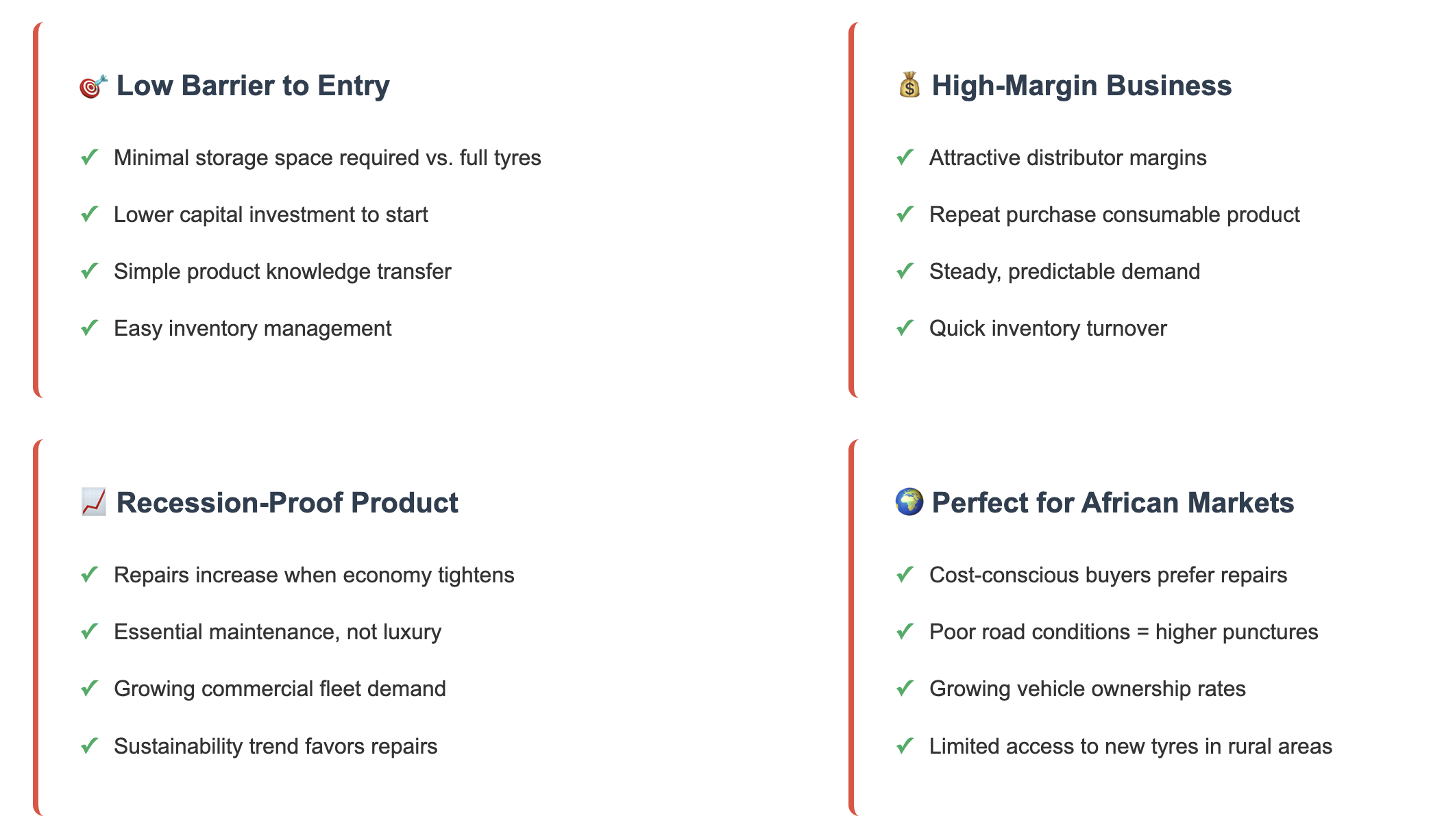 🎯 Low Barrier to Entry

✓ Minimal storage space required vs. full tyres

✓ Lower capital investment to start

✓ Simple product knowledge transfer

✓ Easy inventory management

💰 High-Margin Business

✓ Attractive distributor margins

✓ Repeat purchase consumable product

✓ Steady, predictable demand

✓ Quick inventory turnover

📈 Recession-Proof Product

✓ Repairs increase when economy tightens

✓ Essential maintenance, not luxury

✓ Growing commercial fleet demand

✓ Sustainability trend favors repairs

🌍 Perfect for African Markets

✓ Cost-conscious buyers prefer repairs

✓ Poor road conditions = higher punctures

✓ Growing vehicle ownership rates

✓ Limited access to new tyres in rural areas